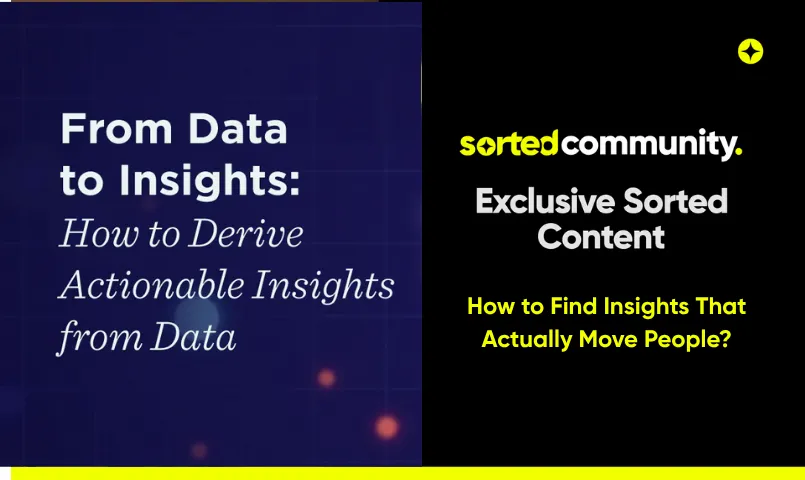 From Data to Insights: How to Derive Actionable Insights from Data

sortedcommunity.

Exclusive Sorted Content

How to Find Insights That Actually Move People?